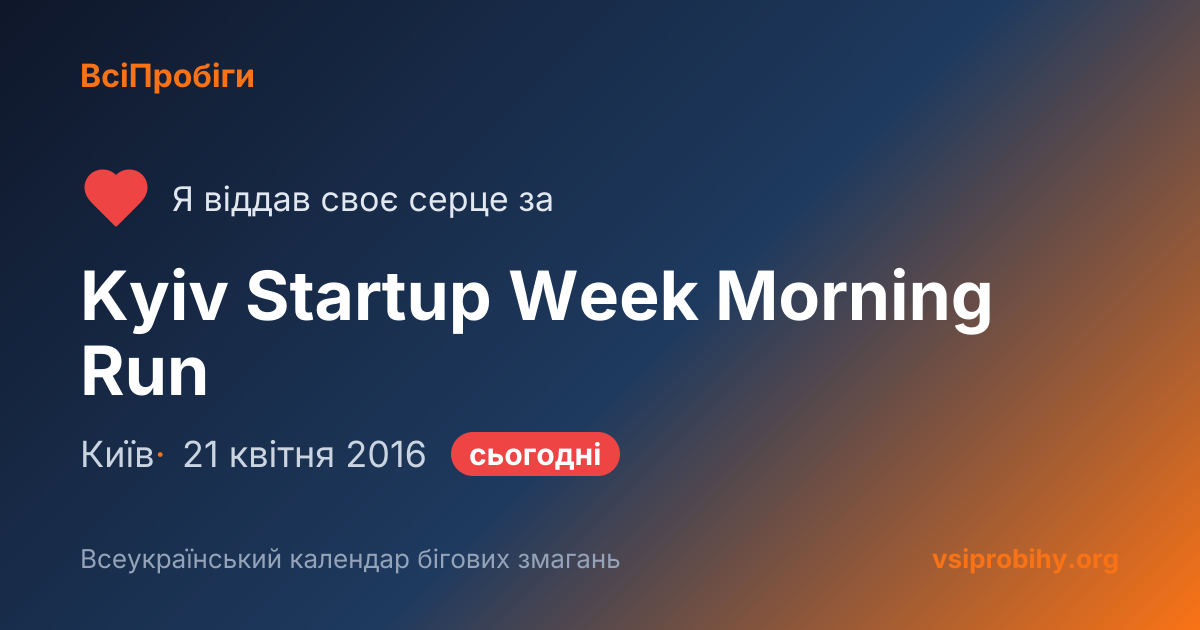 ВсіПробіги

Я віддав своє серце за

Kyiv Startup Week Morning Run

Київ· 21 квітня 2016 сьогодні

Всеукраїнський календар бігових змагань

vsiprobihy.org